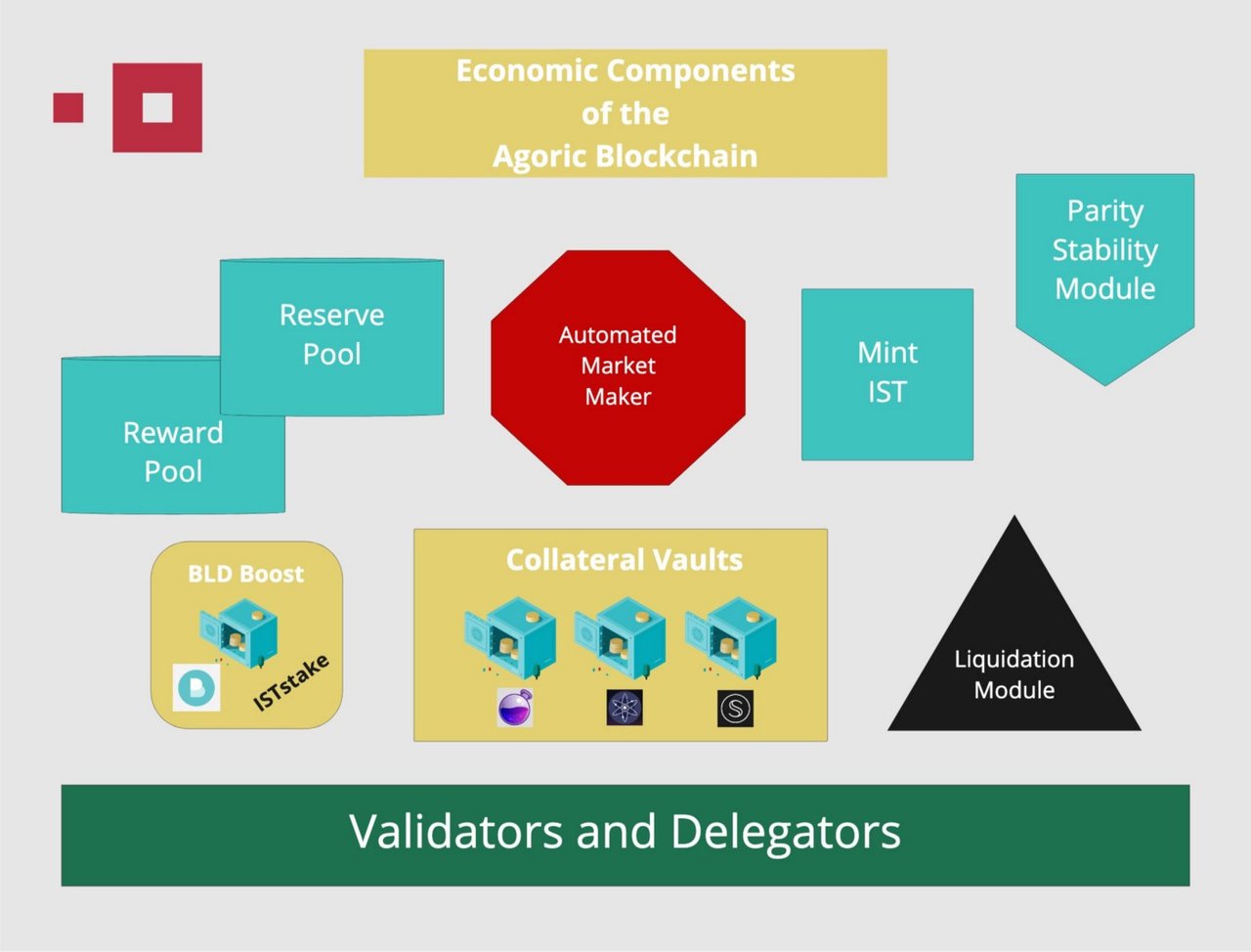 Economic Components of the Agoric Blockchain

Parity Stability Module

Reserve Pool

Reward Pool

Automated Market Maker

Mint IST

BLD Boost

ISTstake

Collateral Vaults

Liquidation Module

Validators and Delegators